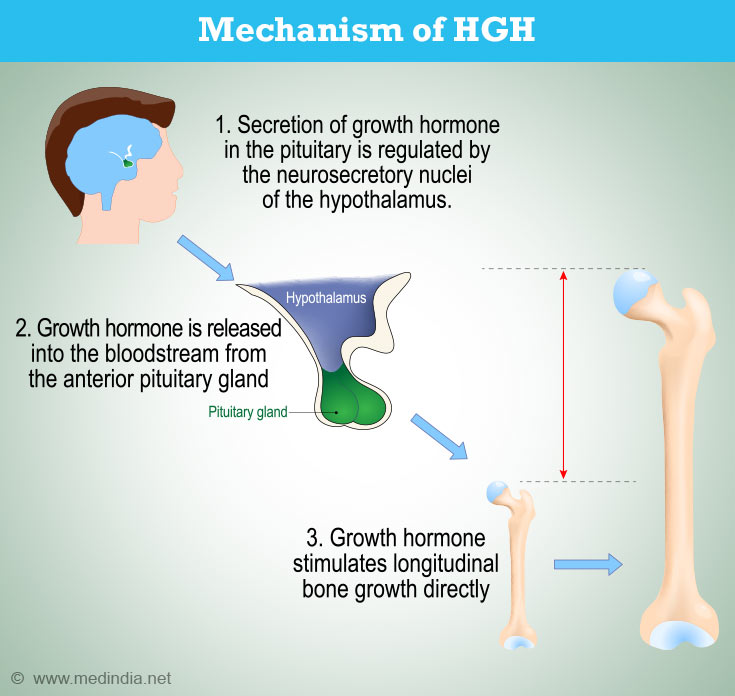 Mechanism of HGH

1. Secretion of growth hormone in the pituitary is regulated by the neurosecretory nuclei of the hypothalamus.

Hypothalamus

2. Growth hormone is released into the bloodstream from the anterior pituitary gland

Pituitary gland

3. Growth hormone stimulates longitudinal bone growth directly

© www.medindia.net